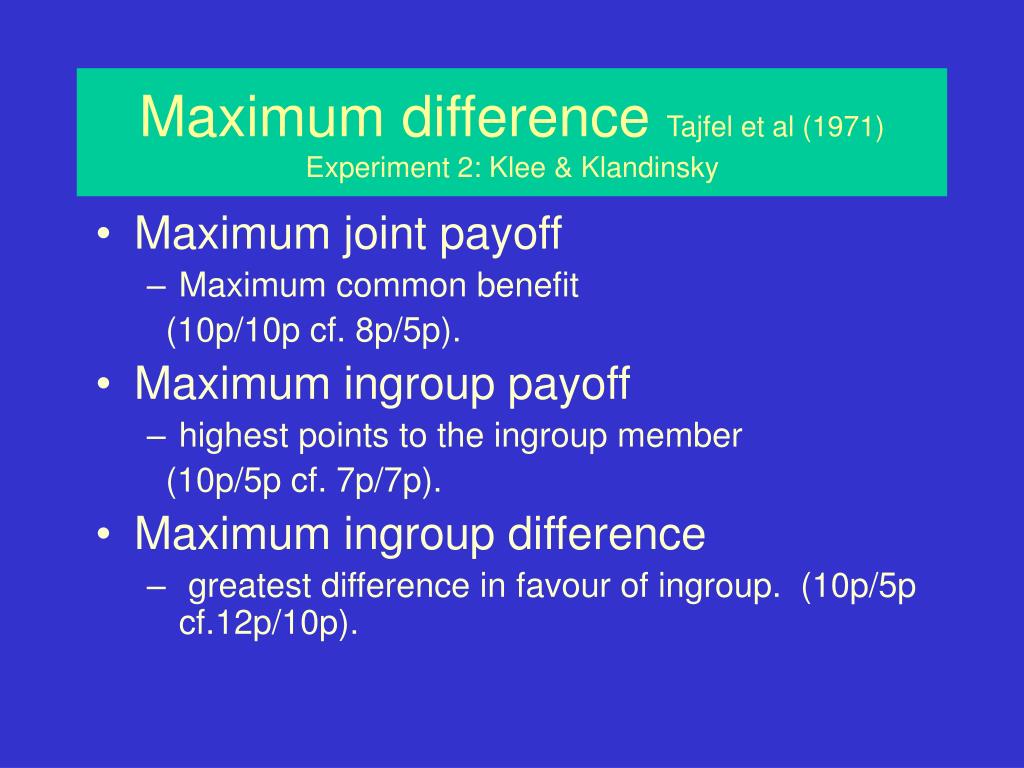 Maximum difference Tajfel et al (1971)
Experiment 2: Klee & Klandinsky

• Maximum joint payoff
– Maximum common benefit (10p/10p cf. 8p/5p).

• Maximum ingroup payoff
– highest points to the ingroup member (10p/5p cf. 7p/7p).

• Maximum ingroup difference
– greatest difference in favour of ingroup. (10p/5p cf.12p/10p).